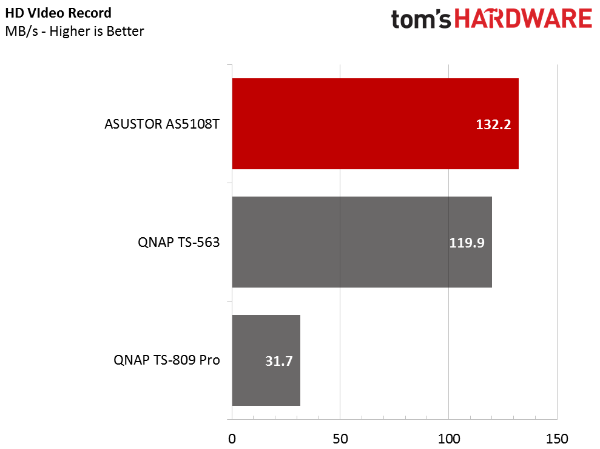 HD VIdeo Record
MB/s - Higher is Better

tom's HARDWARE

ASUSTOR AS5108T 132.2

QNAP TS-563 119.9

QNAP TS-809 Pro 31.7

0 50 100 150